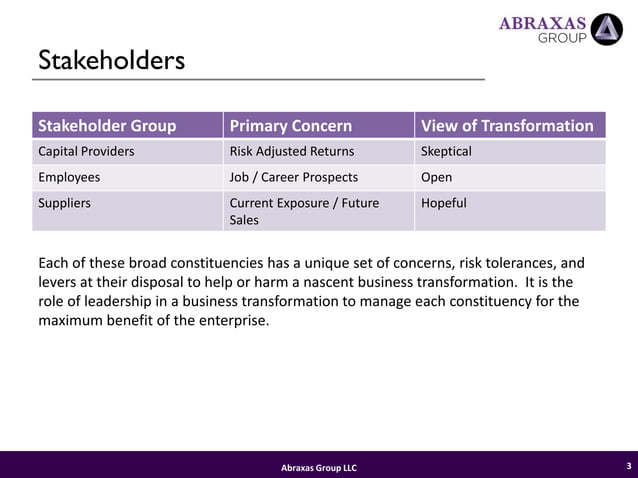 ABRAXAS
GROUP

Stakeholders

| Stakeholder Group | Primary Concern | View of Transformation |
|---|---|---|
| Capital Providers | Risk Adjusted Returns | Skeptical |
| Employees | Job / Career Prospects | Open |
| Suppliers | Current Exposure / Future Sales | Hopeful |

Each of these broad constituencies has a unique set of concerns, risk tolerances, and levers at their disposal to help or harm a nascent business transformation. It is the role of leadership in a business transformation to manage each constituency for the maximum benefit of the enterprise.

Abraxas Group LLC

3